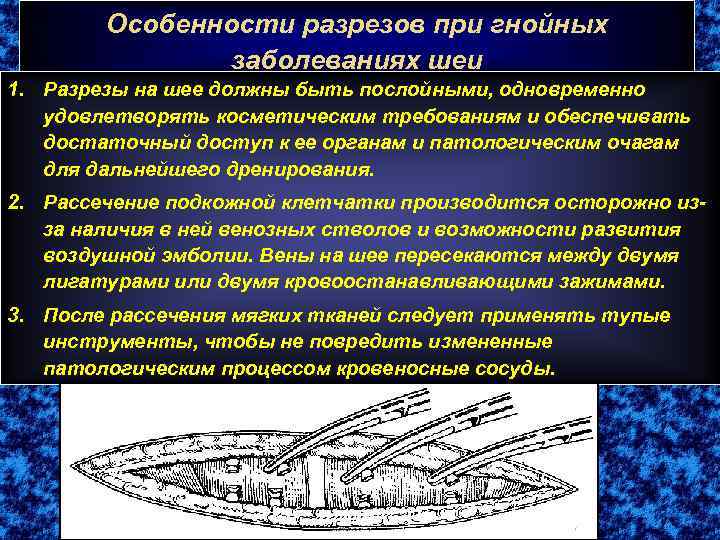 Особенности разрезов при гнойных заболеваниях шеи

1. Разрезы на шее должны быть послойными, одновременно удовлетворять косметическим требованиям и обеспечивать достаточный доступ к ее органам и патологическим очагам для дальнейшего дренирования.

2. Рассечение подкожной клетчатки производится осторожно из-за наличия в ней венозных стволов и возможности развития воздушной эмболии. Вены на шее пересекаются между двумя лигатурами или двумя кровоостанавливающими зажимами.

3. После рассечения мягких тканей следует применять тупые инструменты, чтобы не повредить измененные патологическим процессом кровеносные сосуды.